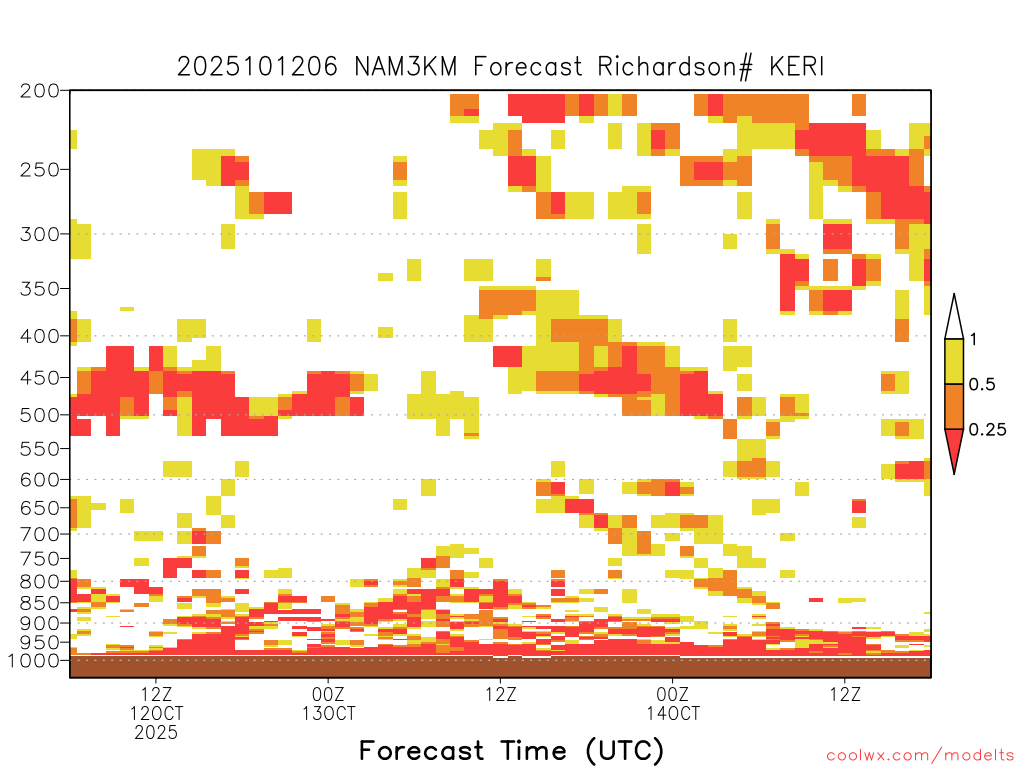 2025101206 NAM3KM Forecast Richardson# KERI

200
250
300
350
400
450
500
550
600
650
700
750
800
850
900
950
1000

1
0.5
0.25

12Z
12OCT
2025

00Z
13OCT

12Z

00Z
14OCT

12Z

Forecast Time (UTC)

coolwx.com/modelts